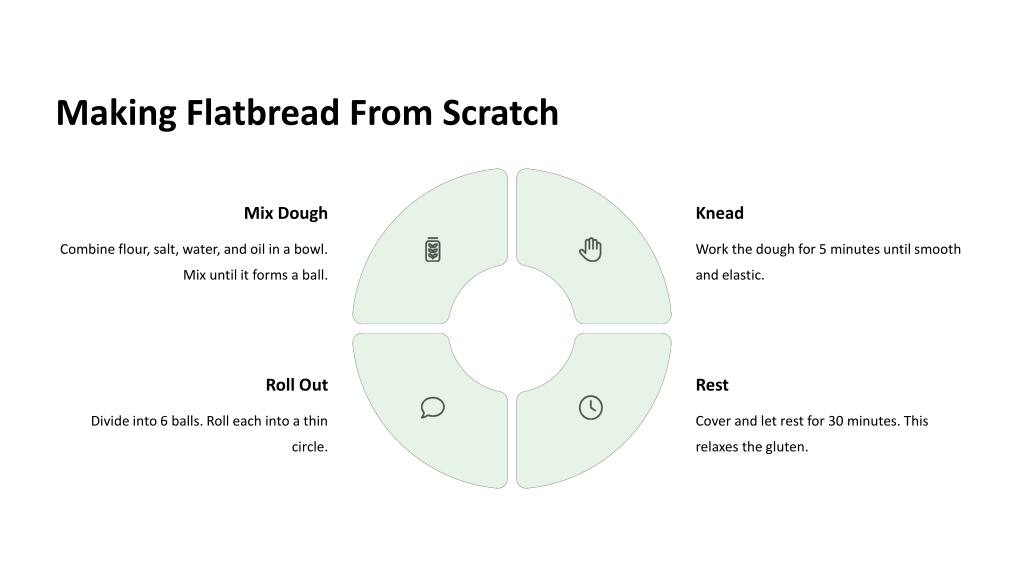 Making Flatbread From Scratch

Mix Dough

Combine flour, salt, water, and oil in a bowl. Mix until it forms a ball.

Knead

Work the dough for 5 minutes until smooth and elastic.

Roll Out

Divide into 6 balls. Roll each into a thin circle.

Rest

Cover and let rest for 30 minutes. This relaxes the gluten.